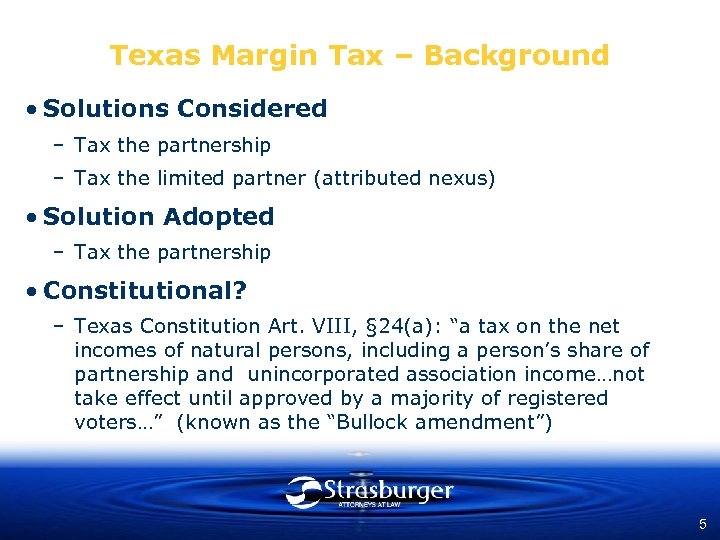 Texas Margin Tax – Background

• Solutions Considered

– Tax the partnership

– Tax the limited partner (attributed nexus)

• Solution Adopted

– Tax the partnership

• Constitutional?

– Texas Constitution Art. VIII, §24(a): “a tax on the net incomes of natural persons, including a person’s share of partnership and unincorporated association income…not take effect until approved by a majority of registered voters…” (known as the “Bullock amendment”)

Strasburger
ATTORNEYS AT LAW

5